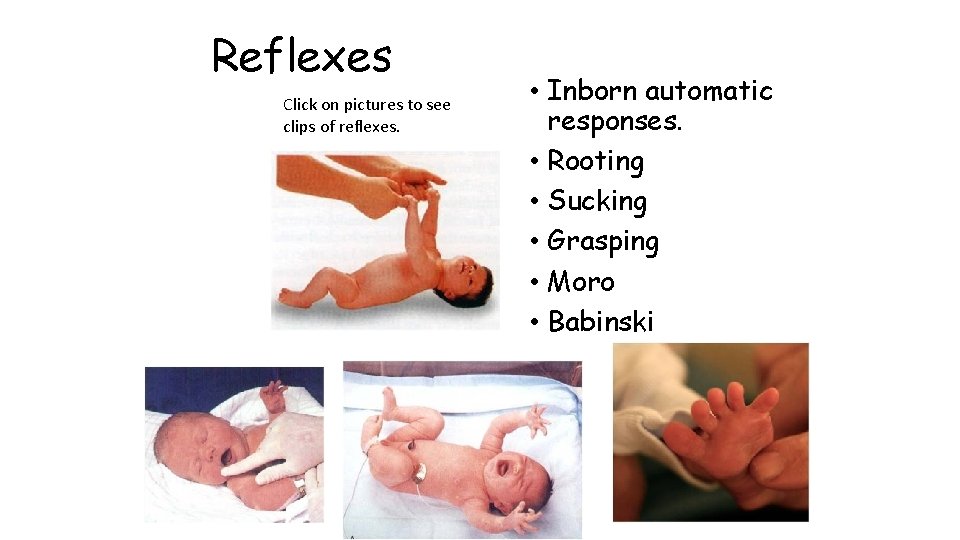 Reflexes

Click on pictures to see clips of reflexes.

• Inborn automatic responses.
• Rooting
• Sucking
• Grasping
• Moro
• Babinski